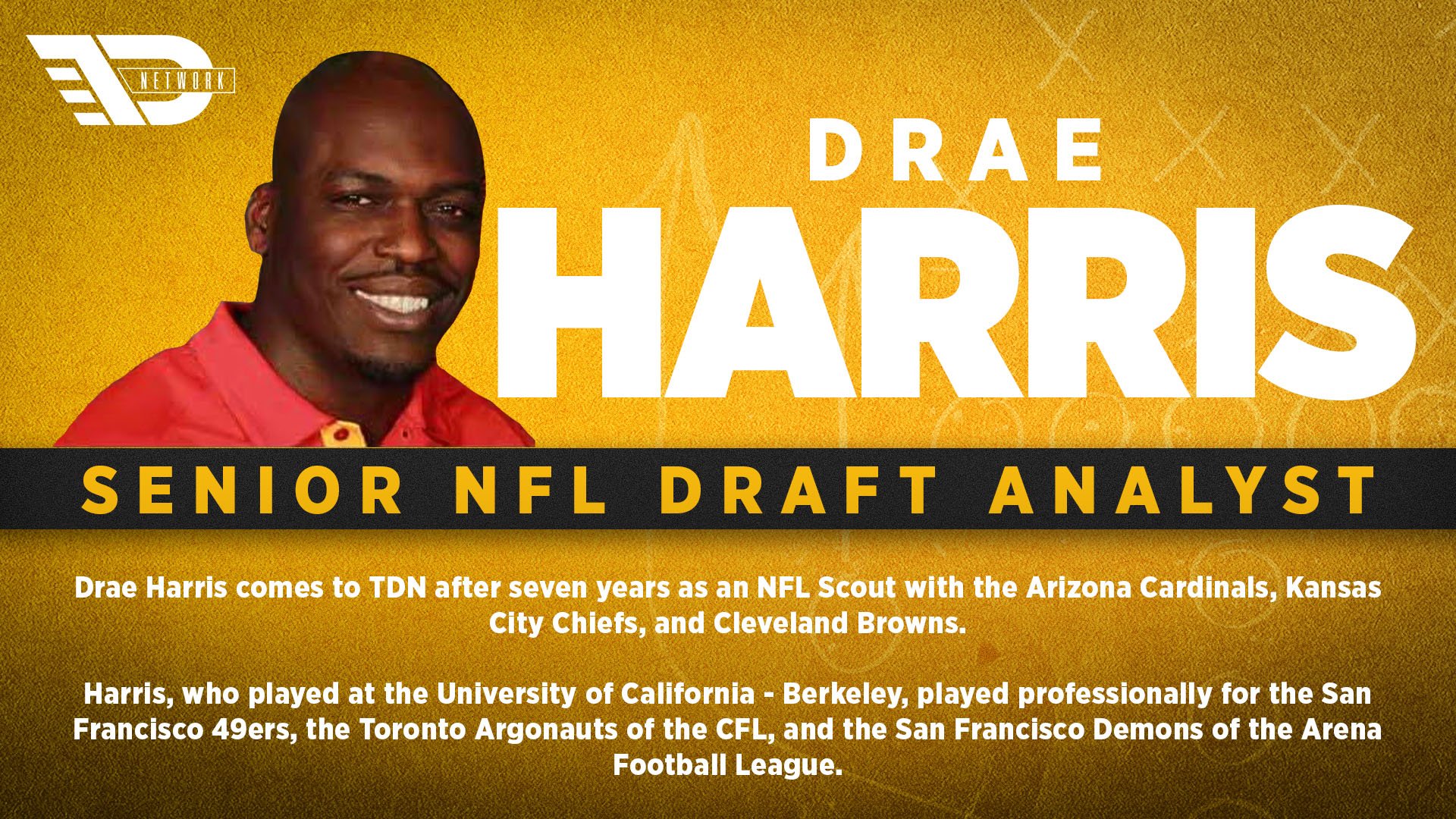 NETWORK

DRAE
HARRIS

SENIOR NFL DRAFT ANALYST

Drae Harris comes to TDN after seven years as an NFL Scout with the Arizona Cardinals, Kansas City Chiefs, and Cleveland Browns.

Harris, who played at the University of California - Berkeley, played professionally for the San Francisco 49ers, the Toronto Argonauts of the CFL, and the San Francisco Demons of the Arena Football League.